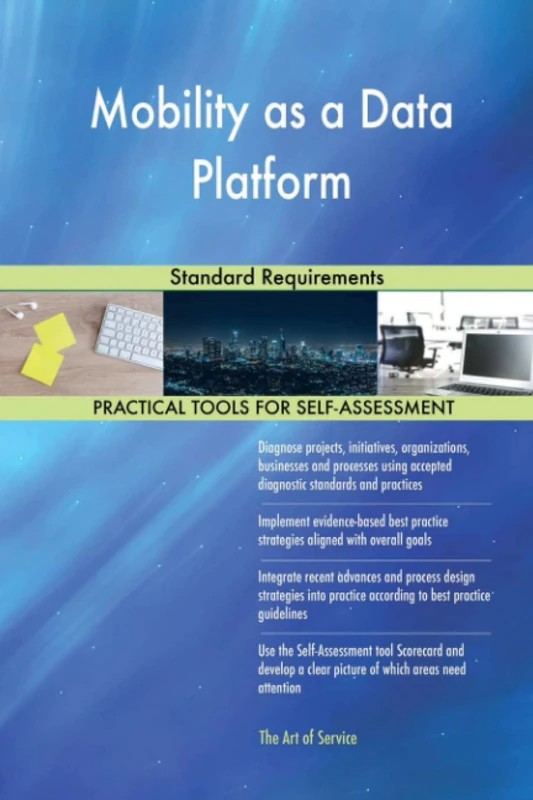 Mobility as a Data Platform

Standard Requirements

PRACTICAL TOOLS FOR SELF-ASSESSMENT

Diagnose projects, initiatives, organizations, businesses and processes using accepted diagnostic standards and practices

Implement evidence-based best practice strategies aligned with overall goals

Integrate recent advances and process design strategies into practice according to best practice guidelines

Use the Self-Assessment tool Scorecard and develop a clear picture of which areas need attention

The Art of Service